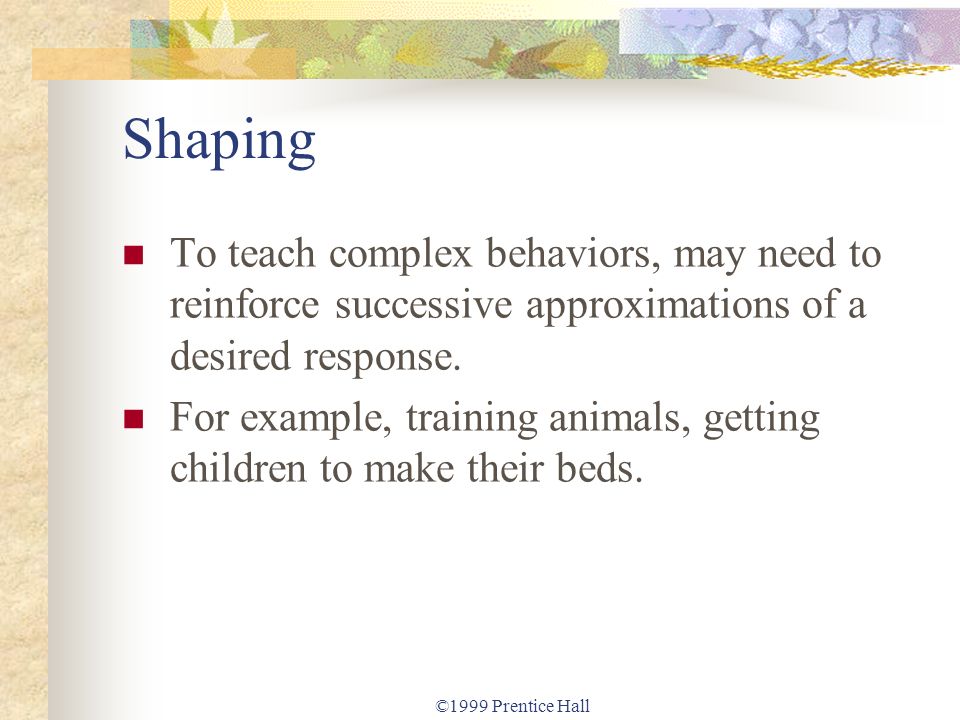 Shaping

- To teach complex behaviors, may need to reinforce successive approximations of a desired response.
- For example, training animals, getting children to make their beds.

©1999 Prentice Hall